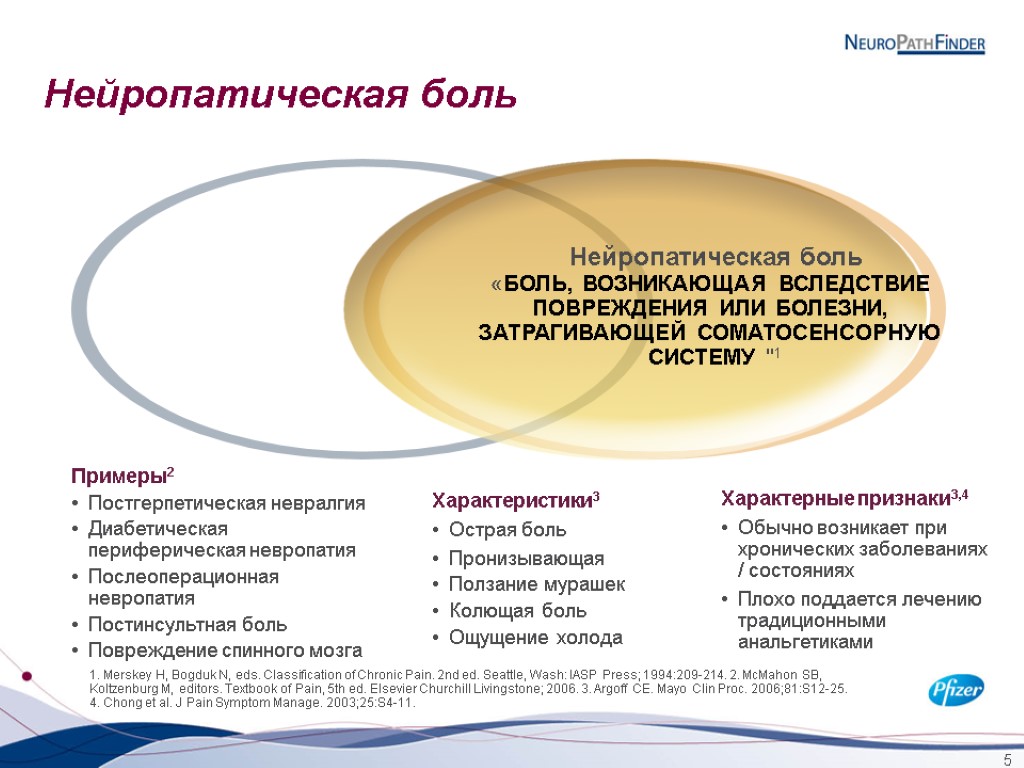 NeuroPathFinder

Нейропатическая боль

Нейропатическая боль
«БОЛЬ, ВОЗНИКАЮЩАЯ ВСЛЕДСТВИЕ ПОВРЕЖДЕНИЯ ИЛИ БОЛЕЗНИ, ЗАТРАГИВАЮЩЕЙ СОМАТОСЕНСОРНУЮ СИСТЕМУ "$^1$

Примеры$^2$
• Постгерпетическая невралгия
• Диабетическая периферическая невропатия
• Послеоперационная невропатия
• Постинсультная боль
• Повреждение спинного мозга

Характеристики$^3$
• Острая боль
• Пронизывающая
• Ползание мурашек
• Колющая боль
• Ощущение холода

Характерные признаки$^{3,4}$
• Обычно возникает при хронических заболеваниях / состояниях
• Плохо поддается лечению традиционными анальгетиками

1. Merskey H, Bogduk N, eds. Classification of Chronic Pain. 2nd ed. Seattle, Wash: IASP Press; 1994:209-214. 2. McMahon SB, Koltzenburg M, editors. Textbook of Pain, 5th ed. Elsevier Churchill Livingstone; 2006. 3. Argoff CE. Mayo Clin Proc. 2006;81:S12-25. 4. Chong et al. J Pain Symptom Manage. 2003;25:S4-11.

Pfizer

5